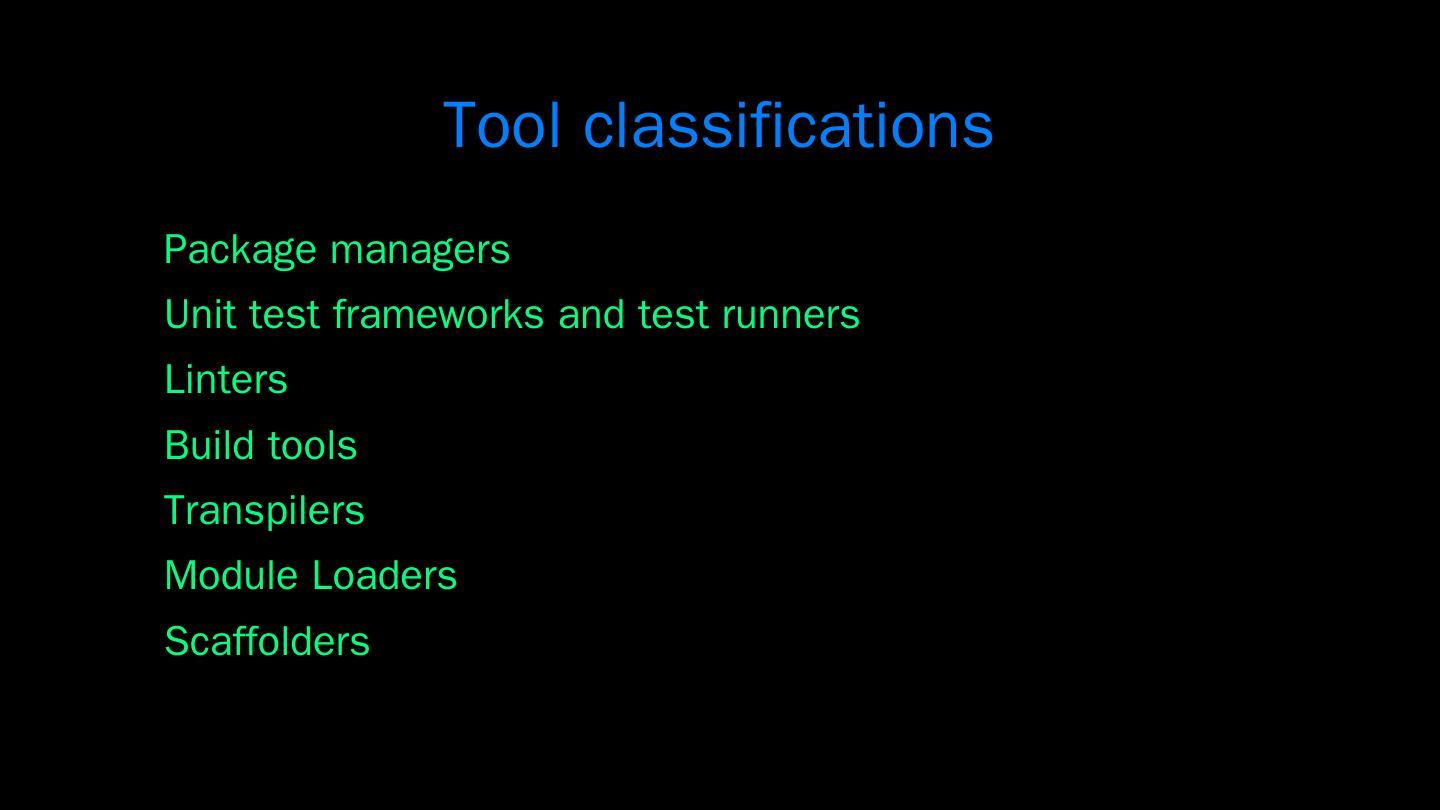 Tool classifications

Package managers

Unit test frameworks and test runners

Linters

Build tools

Transpilers

Module Loaders

Scaffolders